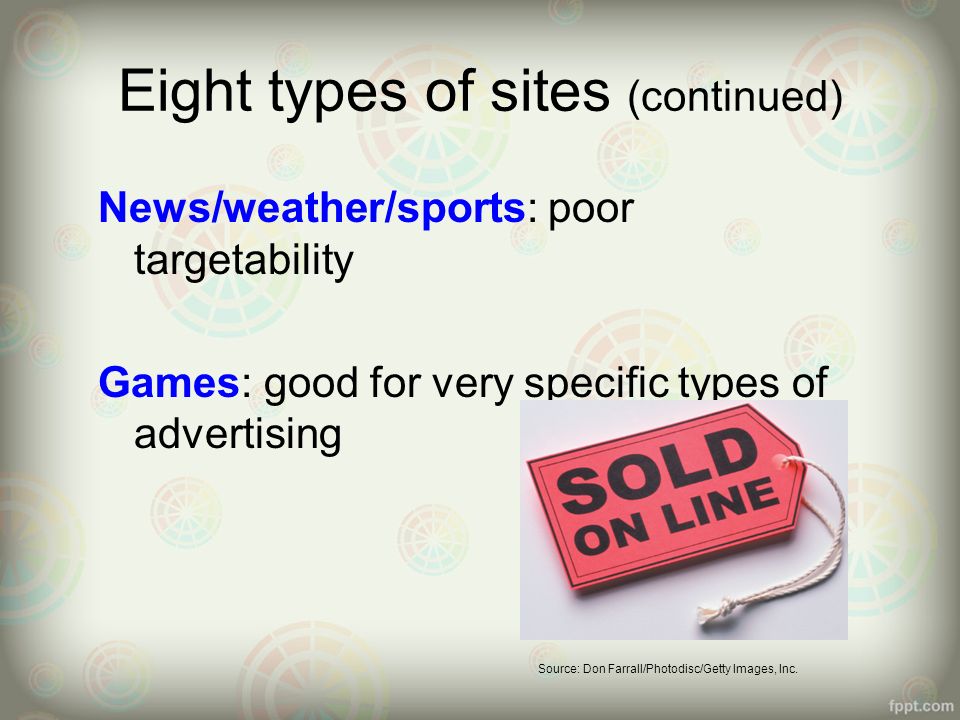 Eight types of sites (continued)

News/weather/sports: poor targetability

Games: good for very specific types of advertising

SOLD ON LINE

Source: Don Farrall/Photodisc/Getty Images, Inc.

fppt.com